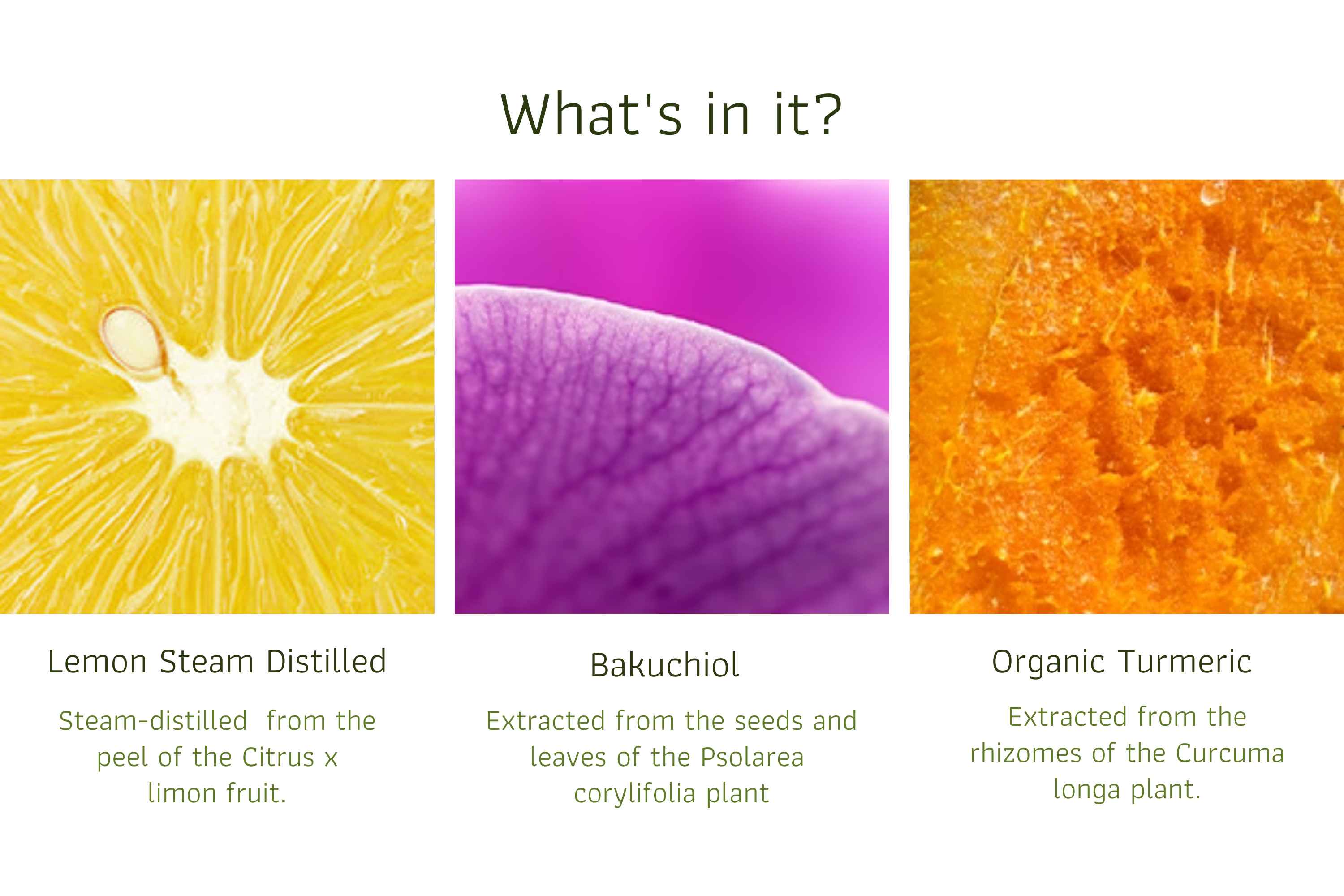 What's in it?

Lemon Steam Distilled

Steam-distilled from the peel of the Citrus x limon fruit.

Bakuchiol

Extracted from the seeds and leaves of the Psolarea corylifolia plant

Organic Turmeric

Extracted from the rhizomes of the Curcuma longa plant.